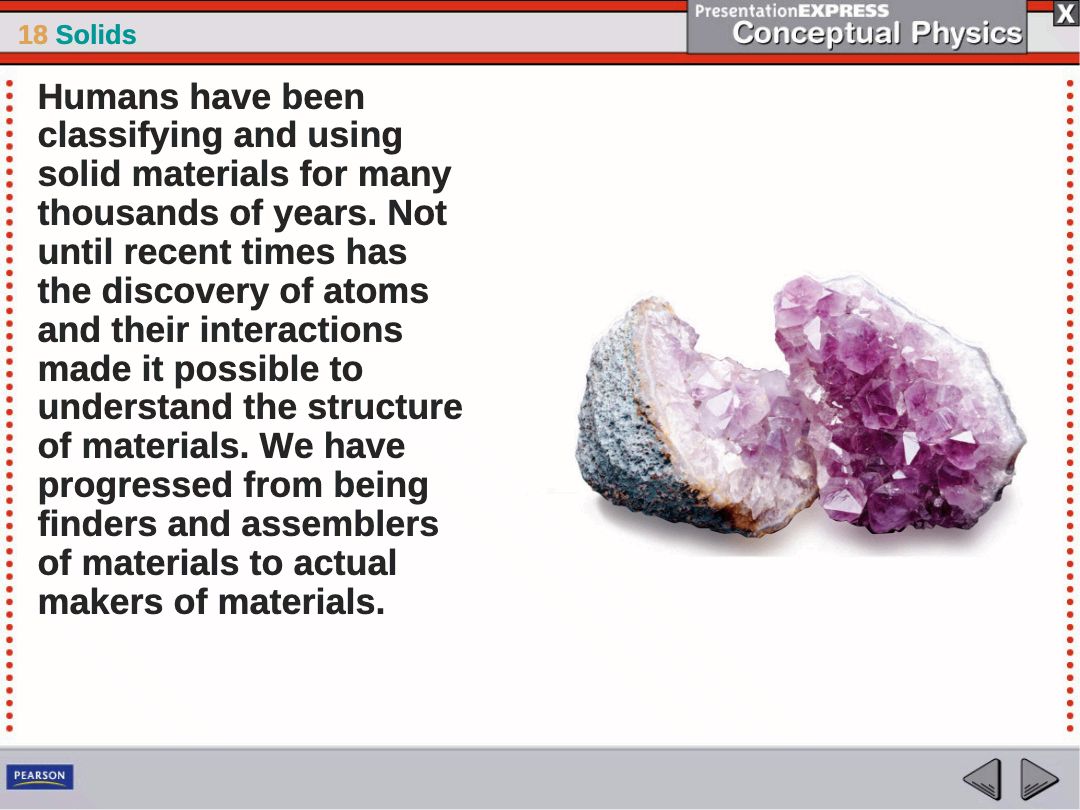 18 Solids

PresentationEXPRESS
Conceptual Physics

X

Humans have been classifying and using solid materials for many thousands of years. Not until recent times has the discovery of atoms and their interactions made it possible to understand the structure of materials. We have progressed from being finders and assemblers of materials to actual makers of materials.

PEARSON